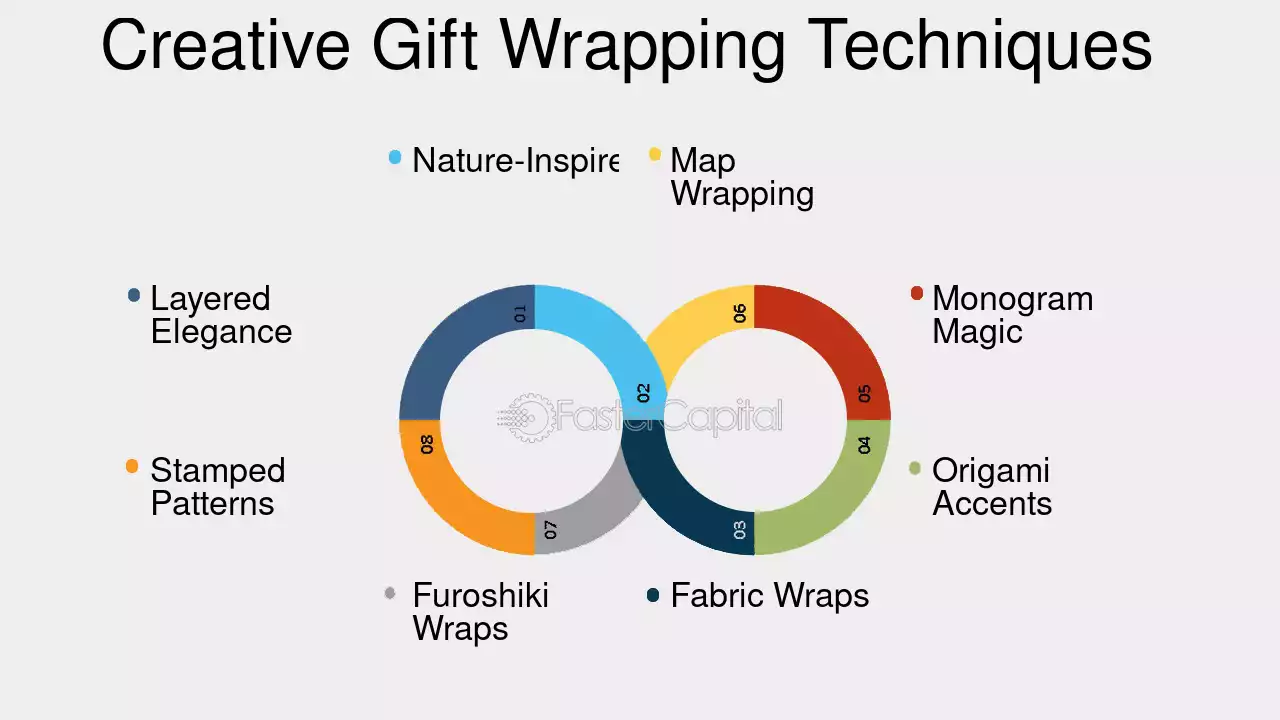 Creative Gift Wrapping Techniques

Nature-Inspire

Map Wrapping

Layered Elegance

Monogram Magic

Stamped Patterns

Origami Accents

Furoshiki Wraps

Fabric Wraps

01
02
03
04
05
06
07
08

FasterCapital